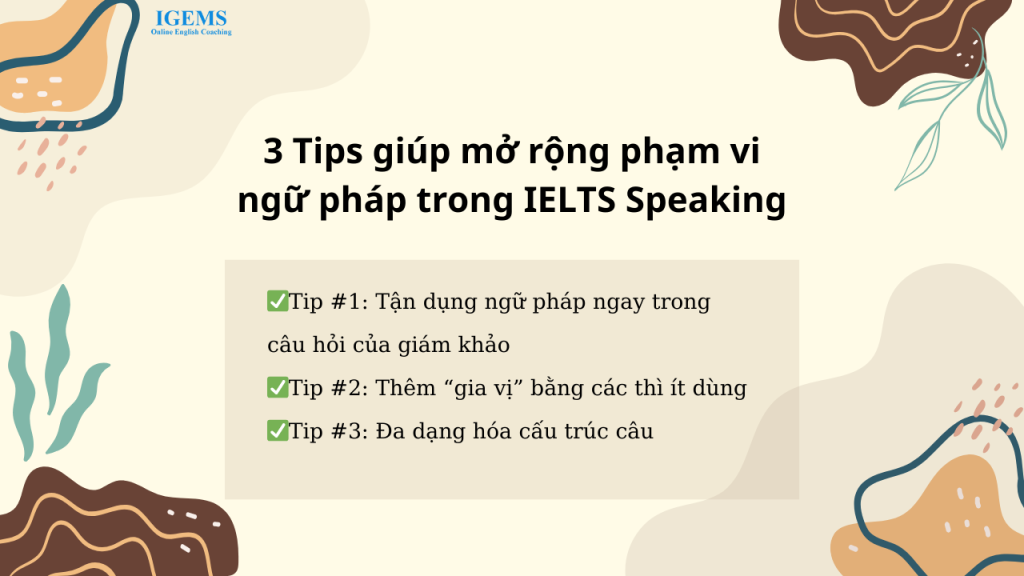 IGEMS
Online English Coaching

3 Tips giúp mở rộng phạm vi ngữ pháp trong IELTS Speaking

✅Tip #1: Tận dụng ngữ pháp ngay trong câu hỏi của giám khảo
✅Tip #2: Thêm “gia vị” bằng các thì ít dùng
✅Tip #3: Đa dạng hóa cấu trúc câu